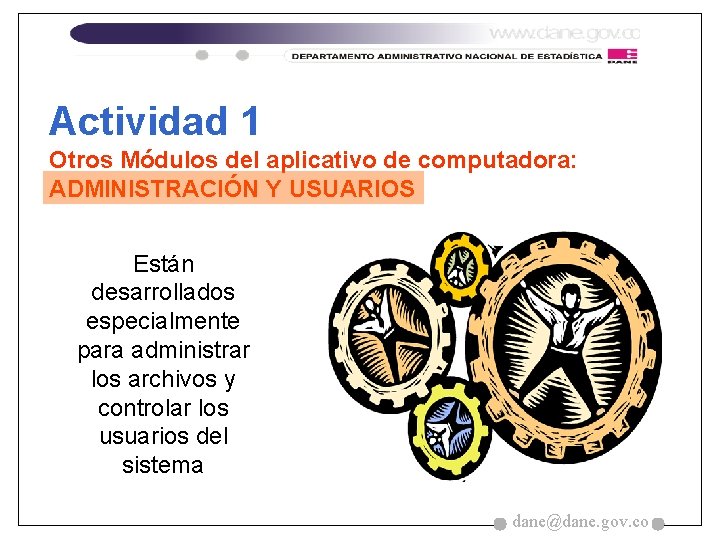 www.dane.gov.co

DEPARTAMENTO ADMINISTRATIVO NACIONAL DE ESTADÍSTICA

DANE

Actividad 1

Otros Módulos del aplicativo de computadora:

ADMINISTRACIÓN Y USUARIOS

Están desarrollados especialmente para administrar los archivos y controlar los usuarios del sistema

dane@dane.gov.co